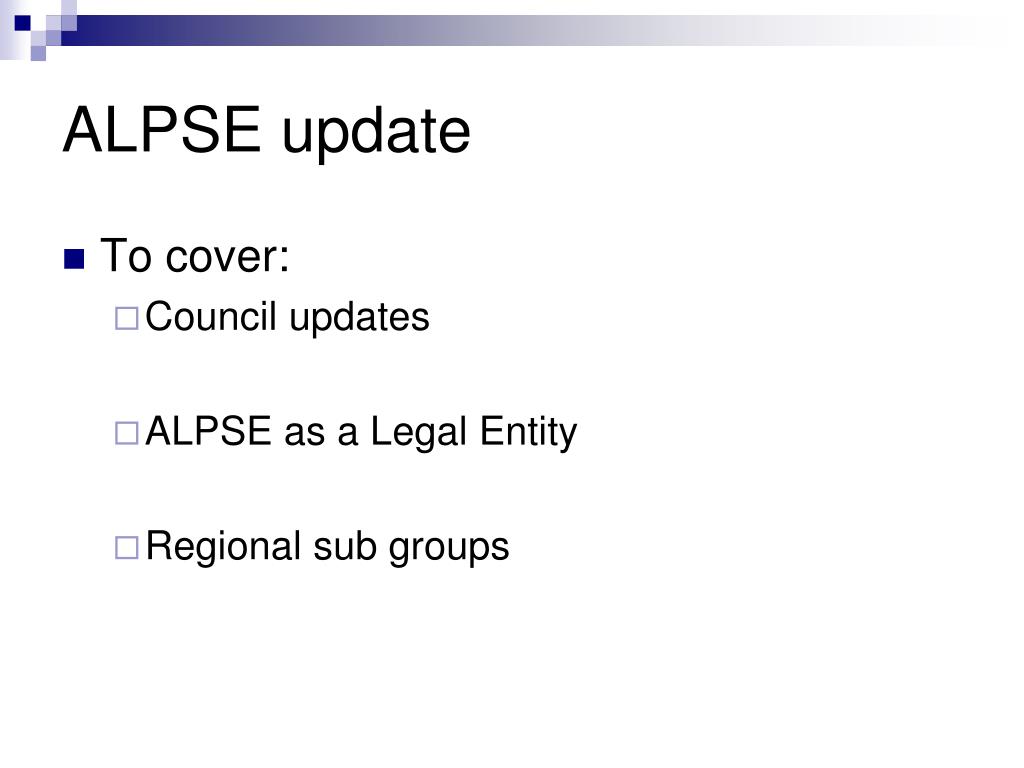 ALPSE update

To cover:

Council updates

ALPSE as a Legal Entity

Regional sub groups